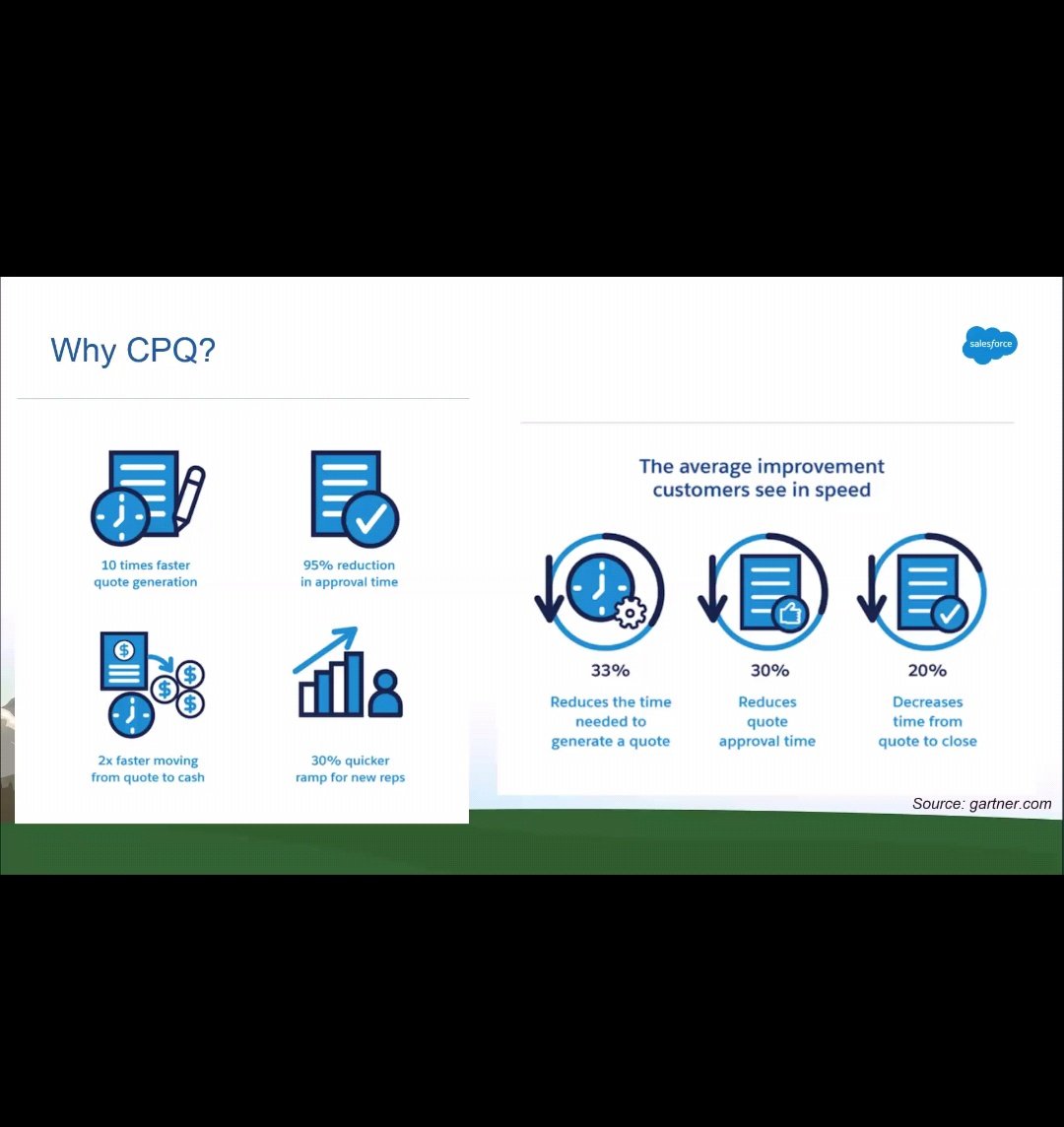 Why CPQ?

salesforce

10 times faster quote generation

95% reduction in approval time

2x faster moving from quote to cash

30% quicker ramp for new reps

The average improvement customers see in speed

33%
Reduces the time needed to generate a quote

30%
Reduces quote approval time

20%
Decreases time from quote to close

Source: gartner.com